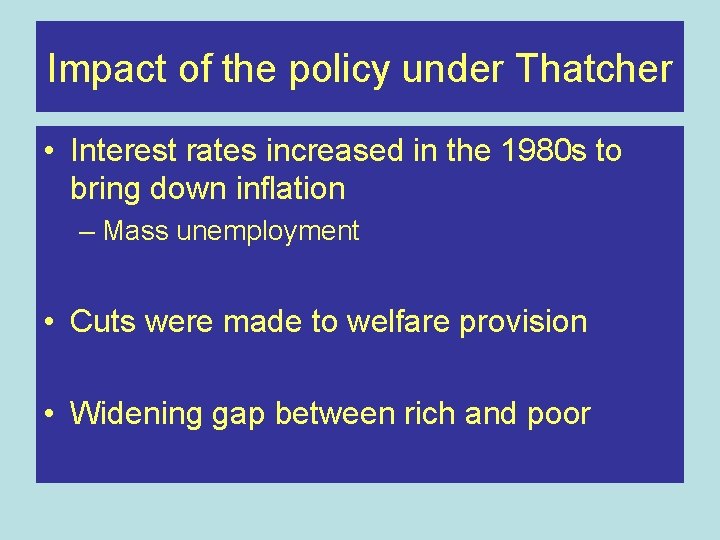 Impact of the policy under Thatcher

• Interest rates increased in the 1980s to bring down inflation
– Mass unemployment

• Cuts were made to welfare provision

• Widening gap between rich and poor